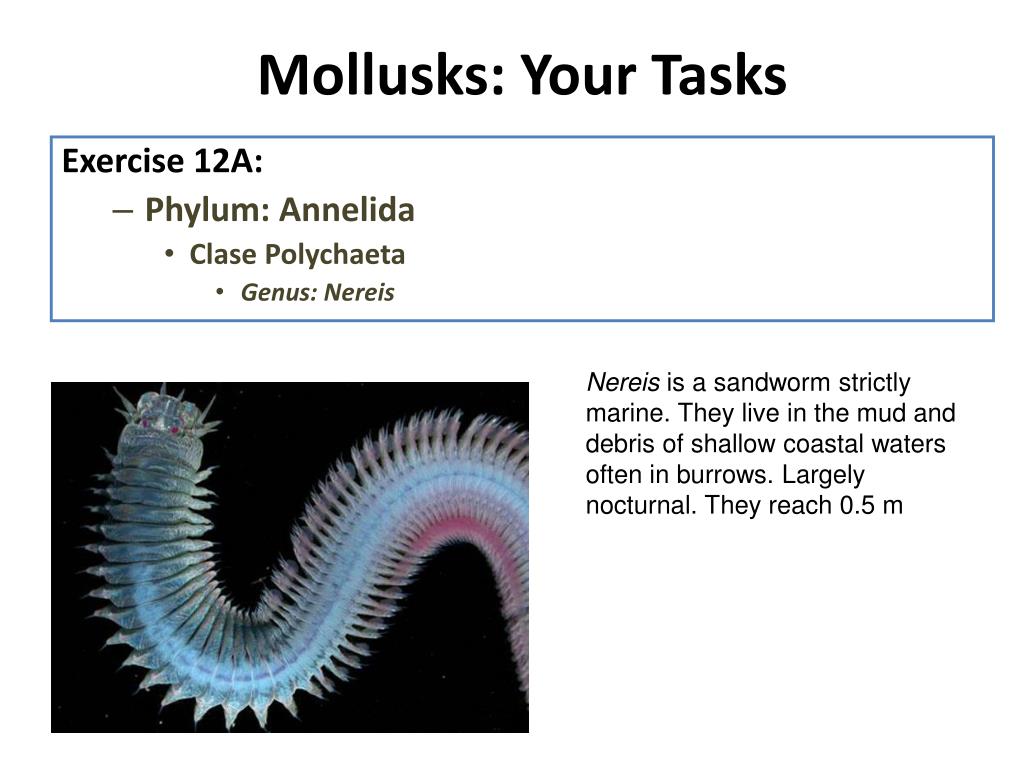 Mollusks: Your Tasks

Exercise 12A:

– Phylum: Annelida

• Clase Polychaeta

• Genus: Nereis

Nereis is a sandworm strictly marine. They live in the mud and debris of shallow coastal waters often in burrows. Largely nocturnal. They reach 0.5 m